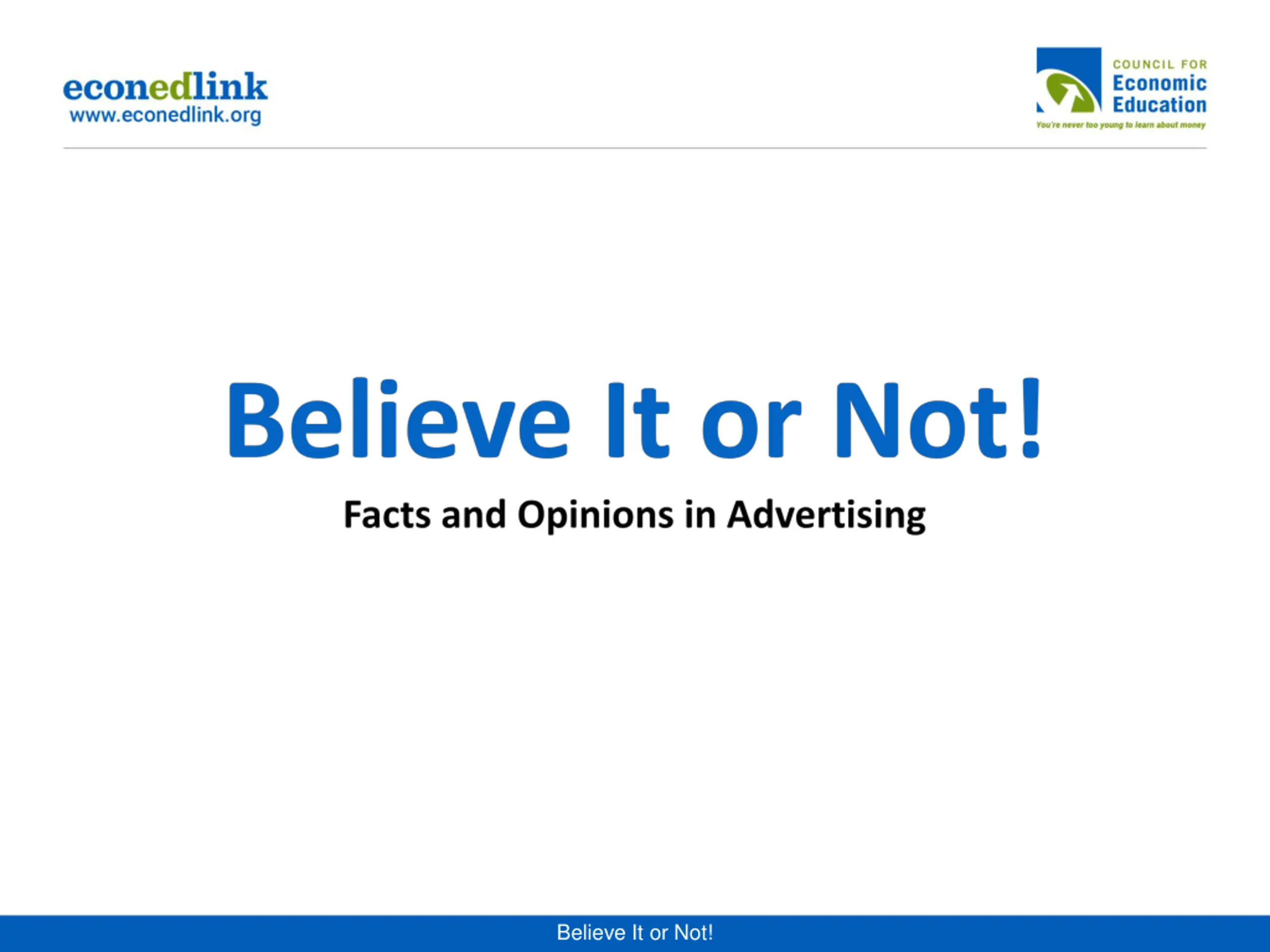 econedlink
www.econedlink.org

COUNCIL FOR
Economic
Education
You're never too young to learn about money

Believe It or Not!

Facts and Opinions in Advertising

Believe It or Not!